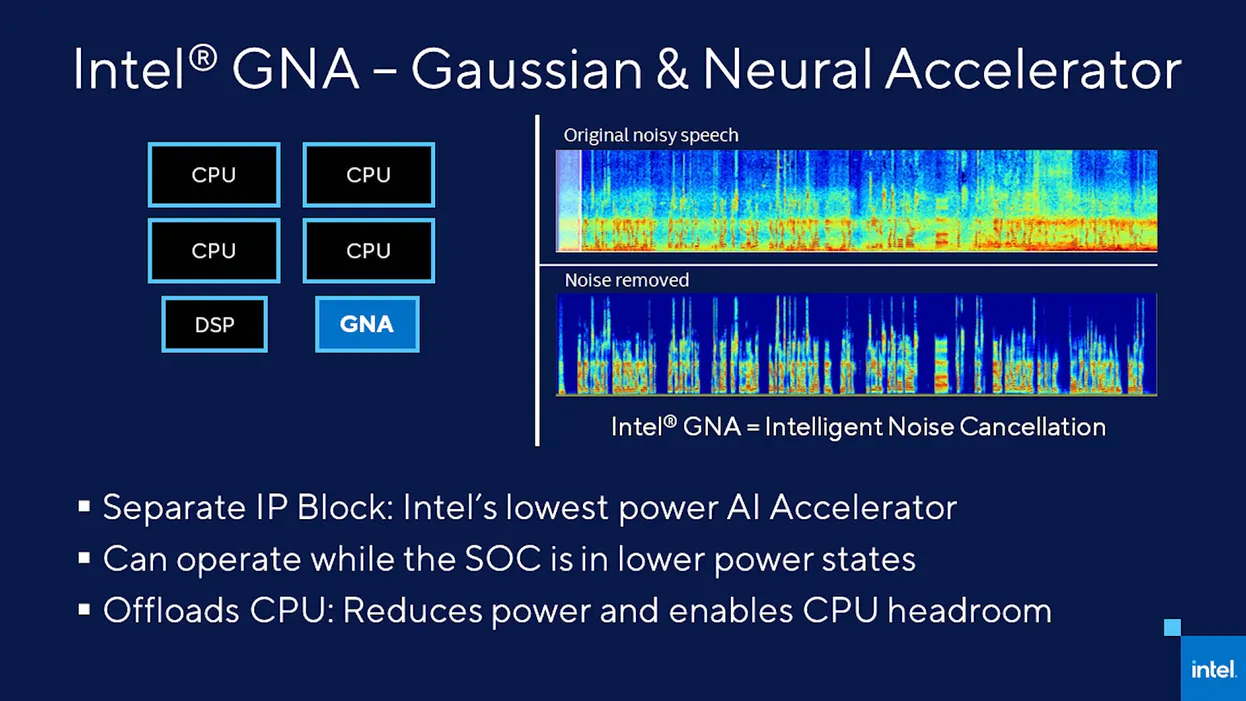 Intel® GNA – Gaussian & Neural Accelerator

CPU

CPU

CPU

CPU

DSP

GNA

Original noisy speech

Noise removed

Intel® GNA = Intelligent Noise Cancellation

▪ Separate IP Block: Intel's lowest power AI Accelerator
▪ Can operate while the SOC is in lower power states
▪ Offloads CPU: Reduces power and enables CPU headroom

intel.